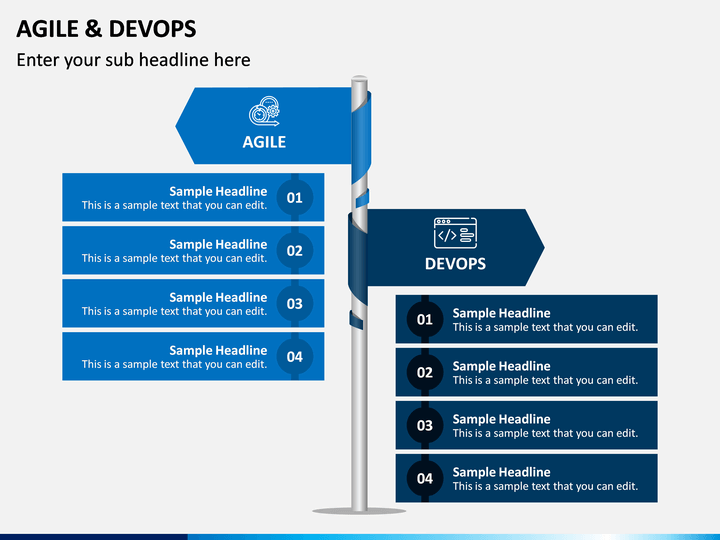 AGILE & DEVOPS

Enter your sub headline here

AGILE

Sample Headline
This is a sample text that you can edit.
01

Sample Headline
This is a sample text that you can edit.
02

Sample Headline
This is a sample text that you can edit.
03

Sample Headline
This is a sample text that you can edit.
04

DEVOPS

01
Sample Headline
This is a sample text that you can edit.

02
Sample Headline
This is a sample text that you can edit.

03
Sample Headline
This is a sample text that you can edit.

04
Sample Headline
This is a sample text that you can edit.